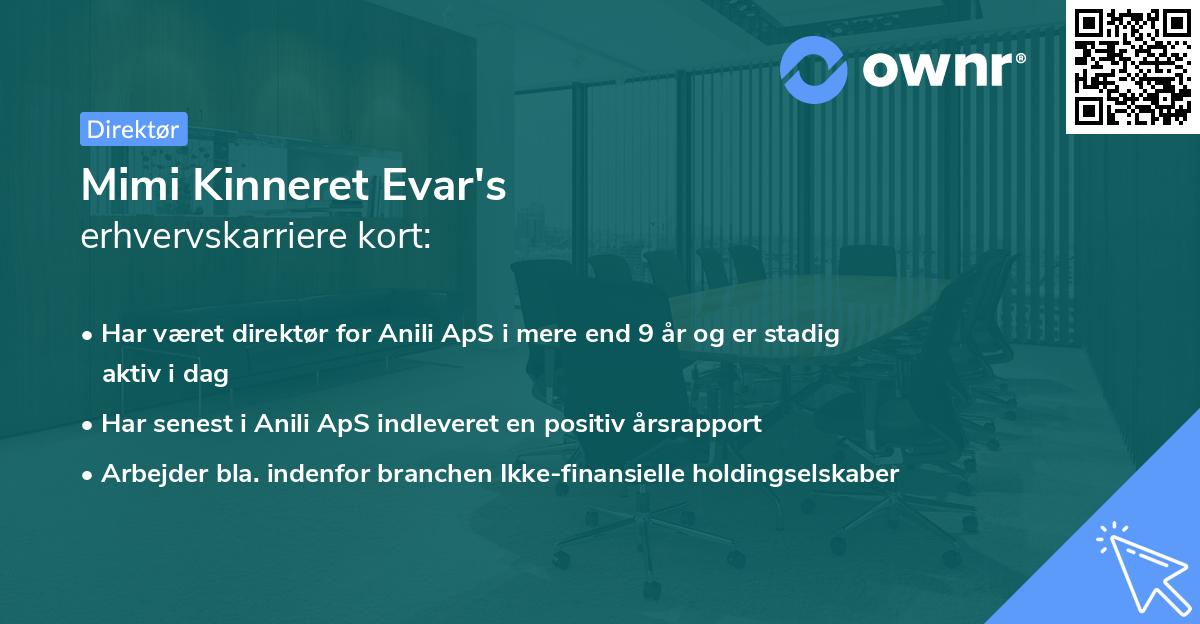 ownr®

Direktør

Mimi Kinneret Evar's
erhvervskarriere kort:

• Har været direktør for Anili ApS i mere end 9 år og er stadig aktiv i dag
• Har senest i Anili ApS indleveret en positiv årsrapport
• Arbejder bla. indenfor branchen Ikke-finansielle holdingselskaber